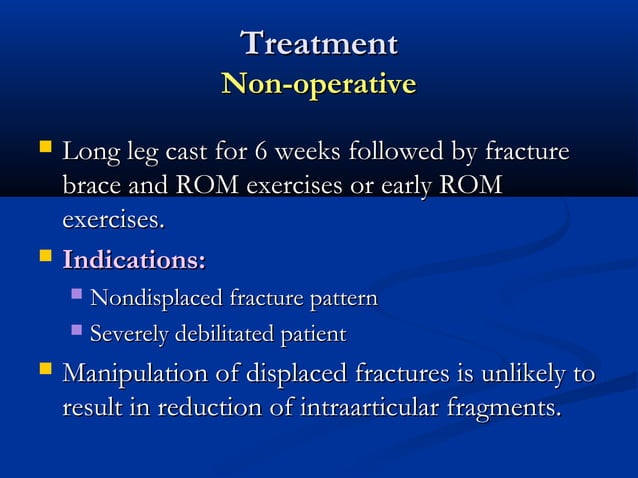 Treatment
Non-operative

• Long leg cast for 6 weeks followed by fracture brace and ROM exercises or early ROM exercises.
• Indications:
• Nondisplaced fracture pattern
• Severely debilitated patient
• Manipulation of displaced fractures is unlikely to result in reduction of intraarticular fragments.